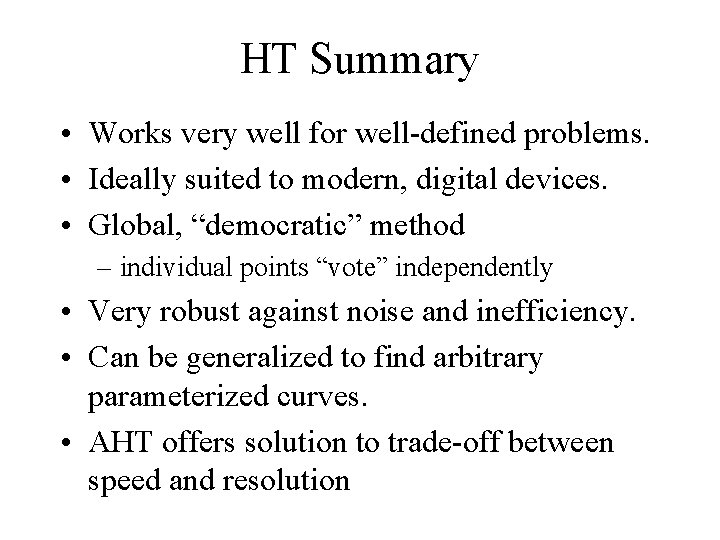 HT Summary

• Works very well for well-defined problems.

• Ideally suited to modern, digital devices.

• Global, “democratic” method

– individual points “vote” independently

• Very robust against noise and inefficiency.

• Can be generalized to find arbitrary parameterized curves.

• AHT offers solution to trade-off between speed and resolution